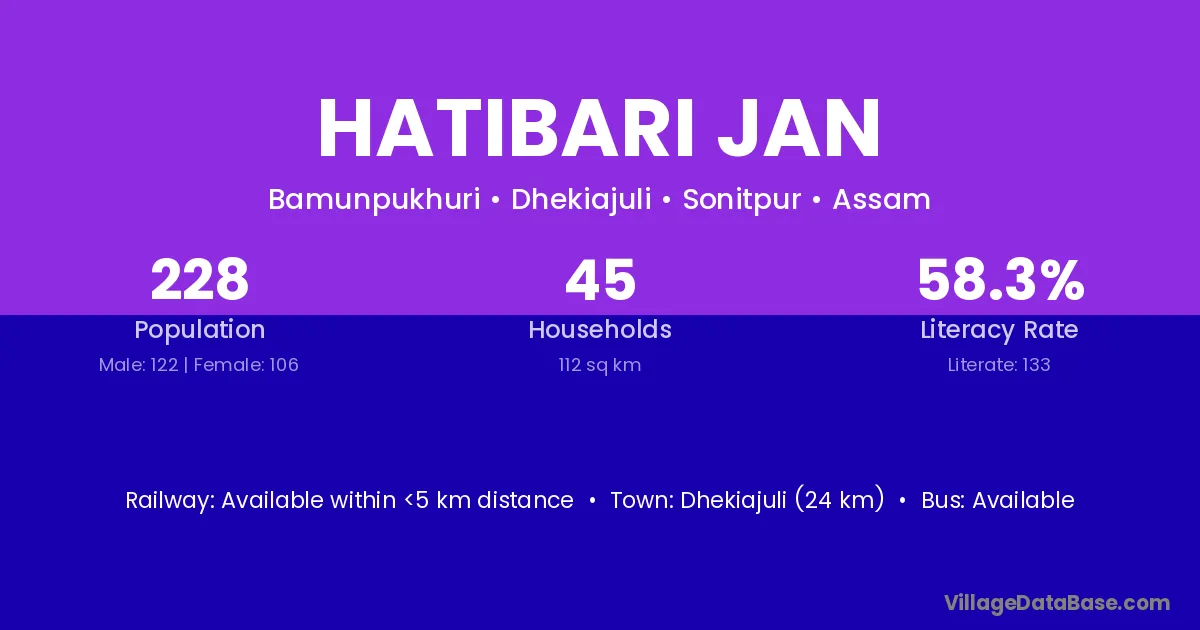 HATIBARI JAN

Bamunpukhuri • Dhekiajuli • Sonitpur • Assam

228
Population
Male: 122 | Female: 106

45
Households
112 sq km

58.3%
Literacy Rate
Literate: 133

Railway: Available within <5 km distance • Town: Dhekiajuli (24 km) • Bus: Available

VillageDataBase.com